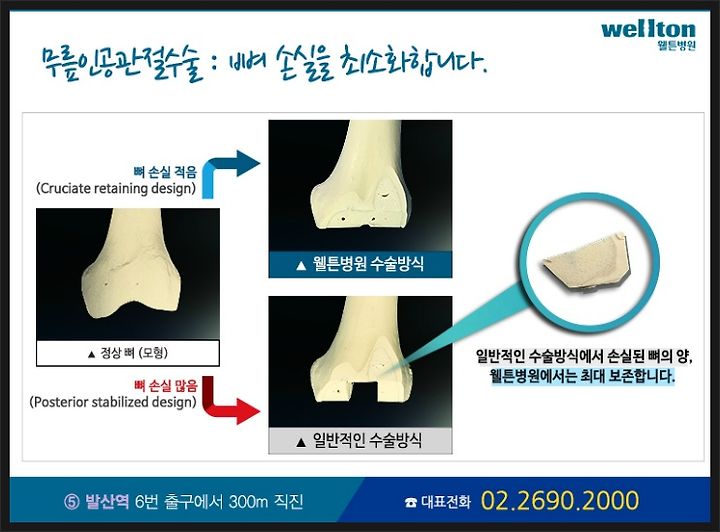 wellton
웰튼병원

무릎인공관절수술 : 뼈 손실을 최소화합니다.

뼈 손실 적음
(Cruciate retaining design)

▲ 웰튼병원 수술방식

▲ 정상 뼈 (모형)

뼈 손실 많음
(Posterior stabilized design)

▲ 일반적인 수술방식

일반적인 수술방식에서 손실된 뼈의 양,
웰튼병원에서는 최대 보존합니다.

⑤ 발산역 6번 출구에서 300m 직진

☎ 대표전화 02.2690.2000